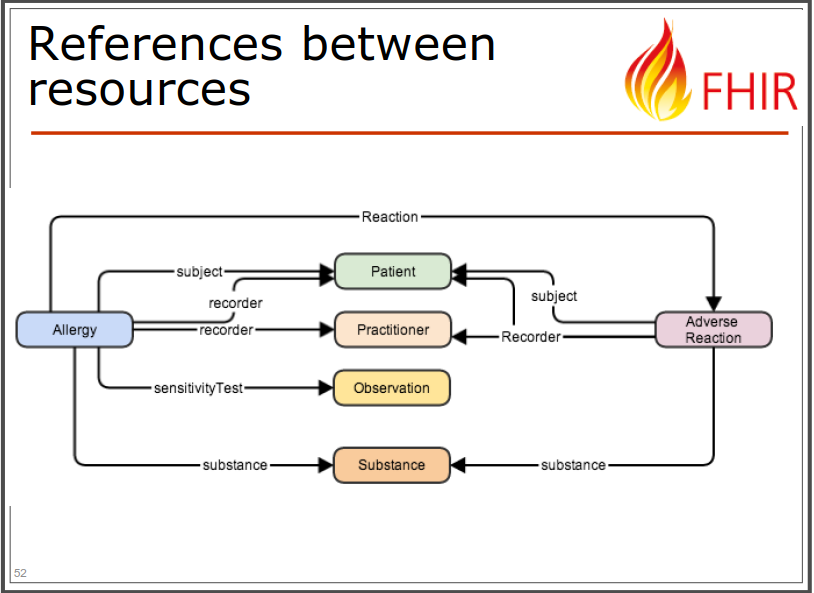 References between resources

FHIR

Reaction

subject

Patient

recorder

subject

Allergy

recorder

Practitioner

Recorder

Adverse Reaction

sensitivityTest

Observation

substance

Substance

substance

52